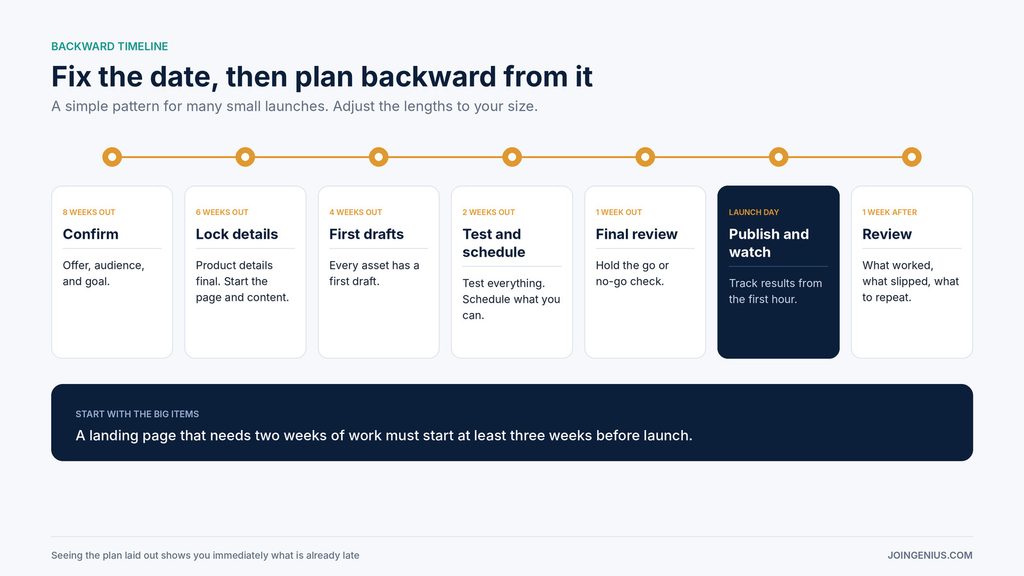 BACKWARD TIMELINE

Fix the date, then plan backward from it

A simple pattern for many small launches. Adjust the lengths to your size.

8 WEEKS OUT

Confirm

Offer, audience, and goal.

6 WEEKS OUT

Lock details

Product details final. Start the page and content.

4 WEEKS OUT

First drafts

Every asset has a first draft.

2 WEEKS OUT

Test and schedule

Test everything. Schedule what you can.

1 WEEK OUT

Final review

Hold the go or no-go check.

LAUNCH DAY

Publish and watch

Track results from the first hour.

1 WEEK AFTER

Review

What worked, what slipped, what to repeat.

START WITH THE BIG ITEMS

A landing page that needs two weeks of work must start at least three weeks before launch.

Seeing the plan laid out shows you immediately what is already late

JOINGENIUS.COM